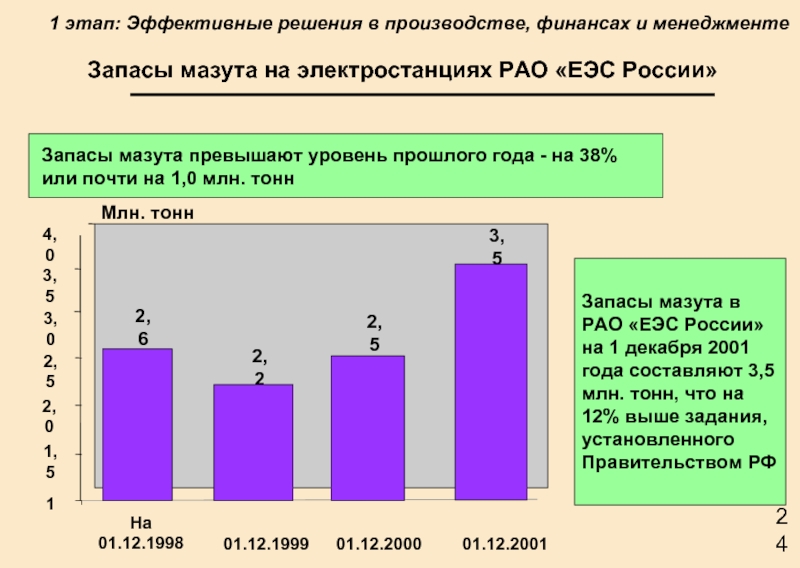 1 этап: Эффективные решения в производстве, финансах и менеджменте

Запасы мазута на электростанциях РАО «ЕЭС России»

Запасы мазута превышают уровень прошлого года - на 38% или почти на 1,0 млн. тонн

Млн. тонн

4,0
3,5
3,0
2,5
2,0
1,5
1

2,6
2,2
2,5
3,5

На 01.12.1998
01.12.1999
01.12.2000
01.12.2001

Запасы мазута в РАО «ЕЭС России» на 1 декабря 2001 года составляют 3,5 млн. тонн, что на 12% выше задания, установленного Правительством РФ

24